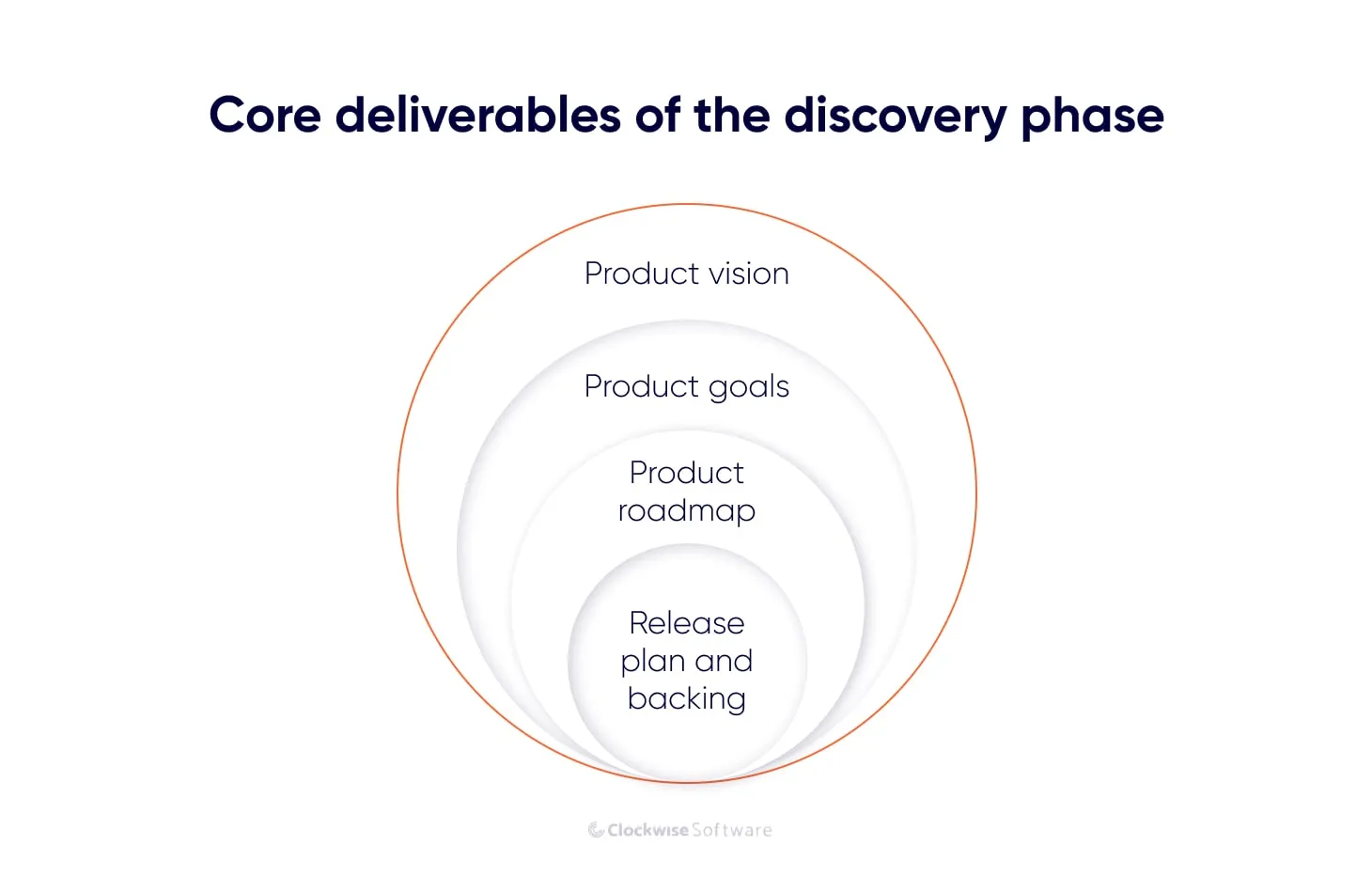 Core deliverables of the discovery phase

Product vision

Product goals

Product roadmap

Release plan and backing

Clockwise Software